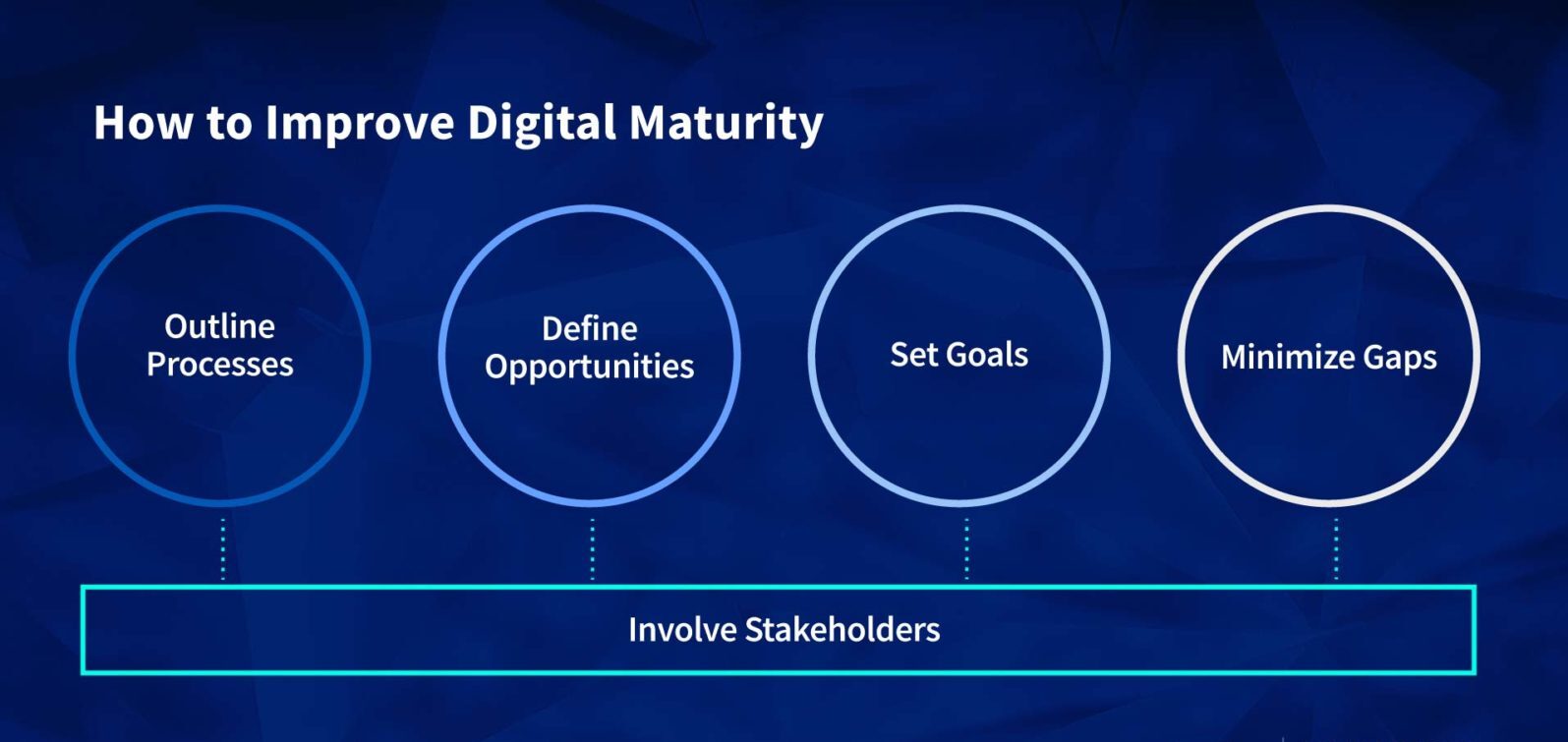 How to Improve Digital Maturity

Outline Processes

Define Opportunities

Set Goals

Minimize Gaps

Involve Stakeholders